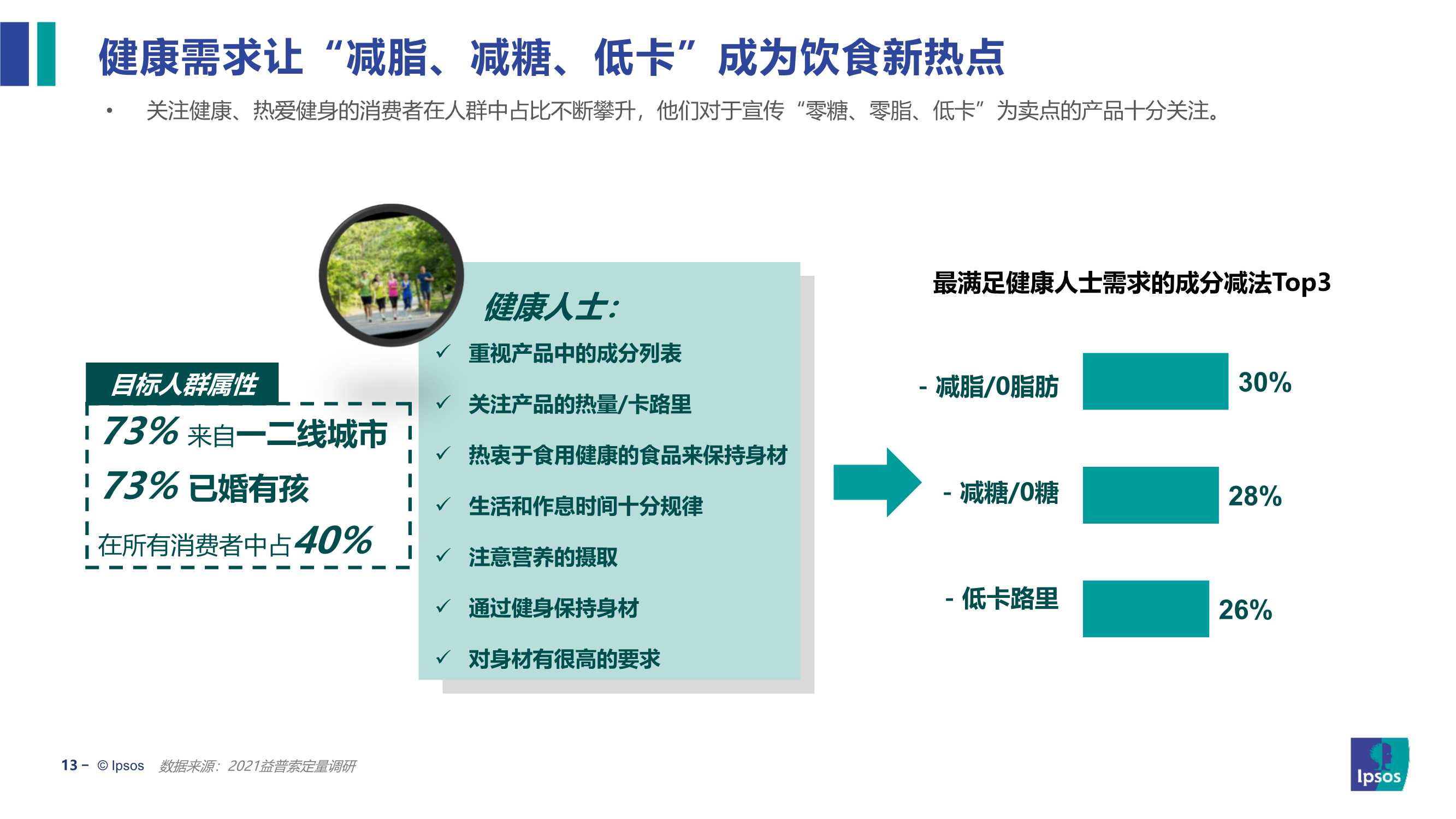 健康需求让“减脂、减糖、低卡”成为饮食新热点

• 关注健康、热爱健身的消费者在人群中占比不断攀升，他们对于宣传“零糖、零脂、低卡”为卖点的产品十分关注。

目标人群属性

73% 来自一二线城市

73% 已婚有孩

在所有消费者中占40%

健康人士:

✓ 重视产品中的成分列表

✓ 关注产品的热量/卡路里

✓ 热衷于食用健康的食品来保持身材

✓ 生活和作息时间十分规律

✓ 注意营养的摄取

✓ 通过健身保持身材

✓ 对身材有很高的要求

最满足健康人士需求的成分减法Top3

- 减脂/0脂肪 30%

- 减糖/0糖 28%

- 低卡路里 26%

13 – © Ipsos 数据来源：2021益普索定量调研

Ipsos